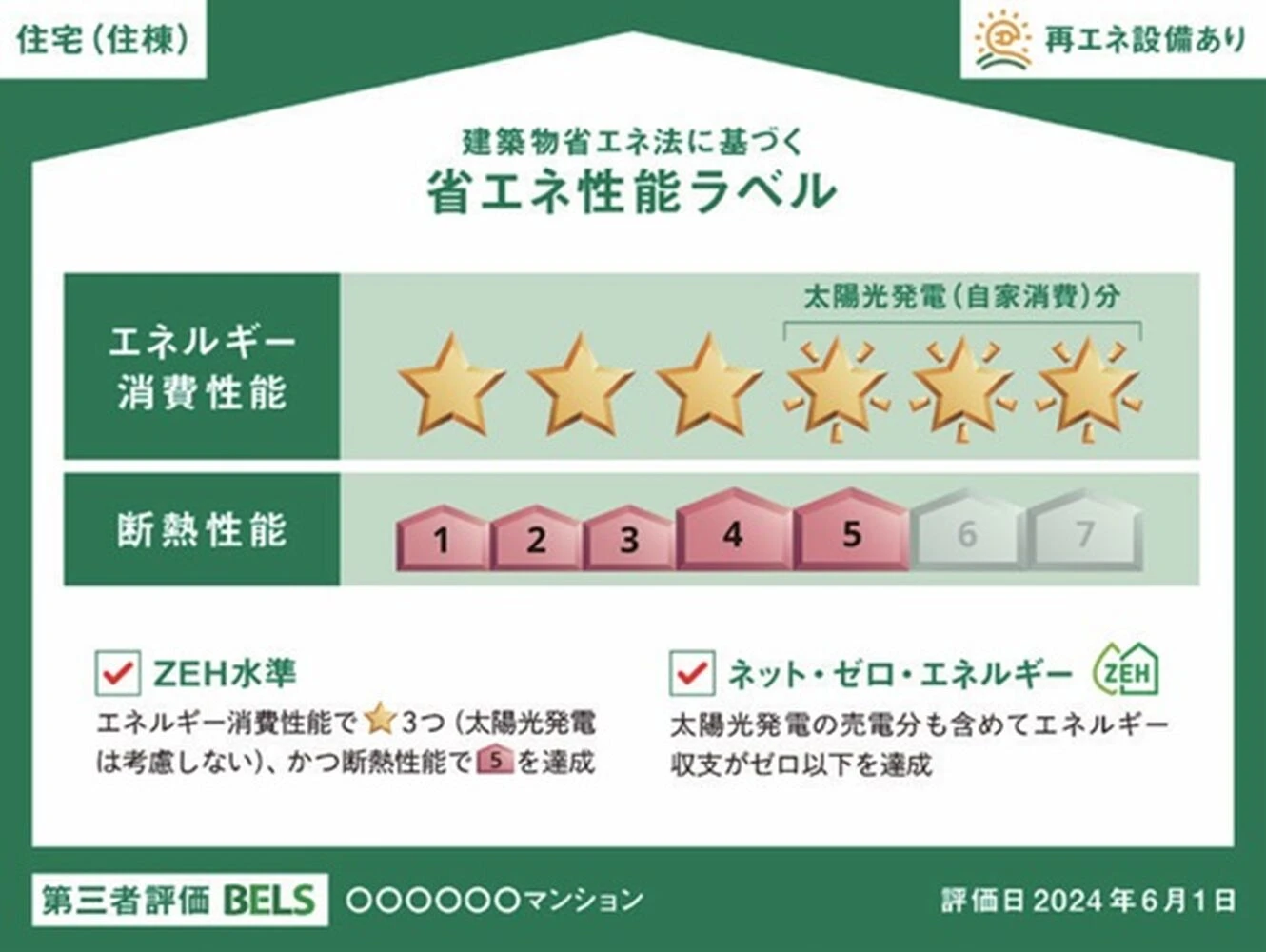 住宅(住棟)

再エネ設備あり

建築物省エネ法に基づく
省エネ性能ラベル

エネルギー消費性能

太陽光発電(自家消費)分

断熱性能

1 2 3 4 5 6 7

ZEH水準
エネルギー消費性能で 3つ(太陽光発電は考慮しない)、かつ断熱性能で 5 を達成

ネット・ゼロ・エネルギー ZEH
太陽光発電の売電分も含めてエネルギー収支がゼロ以下を達成

第三者評価 BELS ○○○○○○マンション 評価日 2024年6月1日